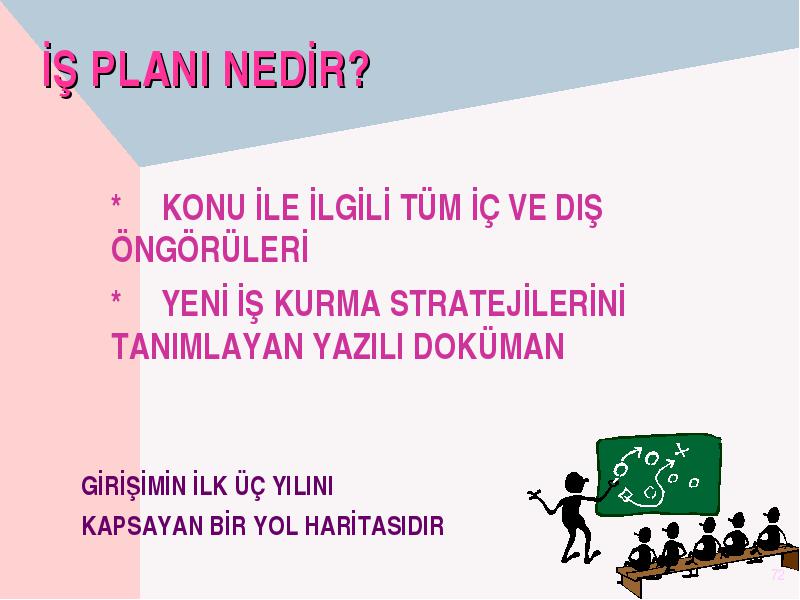 İŞ PLANI NEDİR?

* KONU İLE İLGİLİ TÜM İÇ VE DIŞ ÖNGÖRÜLERİ

* YENİ İŞ KURMA STRATEJİLERİNİ TANIMLAYAN YAZILI DOKÜMAN

GİRİŞİMİN İLK ÜÇ YILINI KAPSAYAN BİR YOL HARİTASIDIR

72